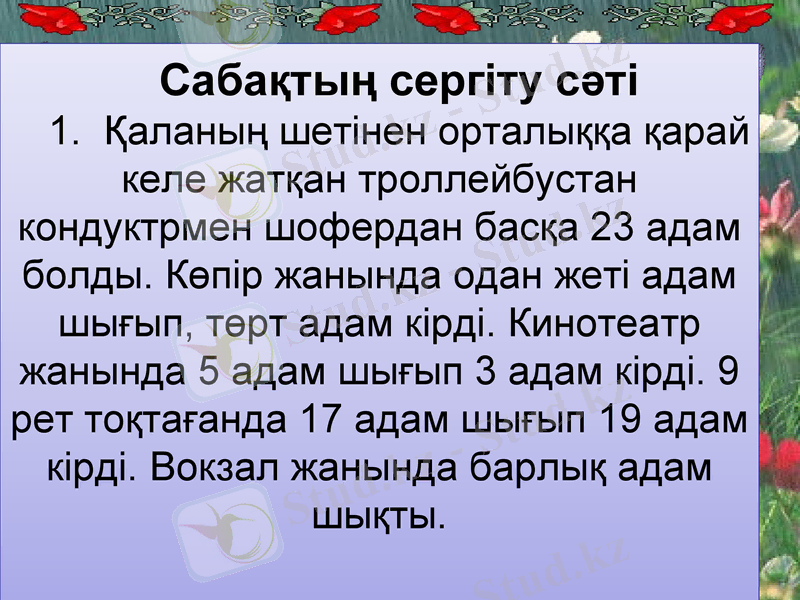 Сабақтың сергіту сәті

1. Қаланың шетінен орталыққа қарай келе жатқан троллейбустан кондуктрмен шофердан басқа 23 адам болды. Көпір жанында одан жеті адам шығып, төрт адам кірді. Кинотеатр жанында 5 адам шығып 3 адам кірді. 9 рет тоқтағанда 17 адам шығып 19 адам кірді. Вокзал жанында барлық адам шықты.

Stud.kz - Stud.kz
Stud.kz - Stud.kz
Stud.kz - Stud.kz